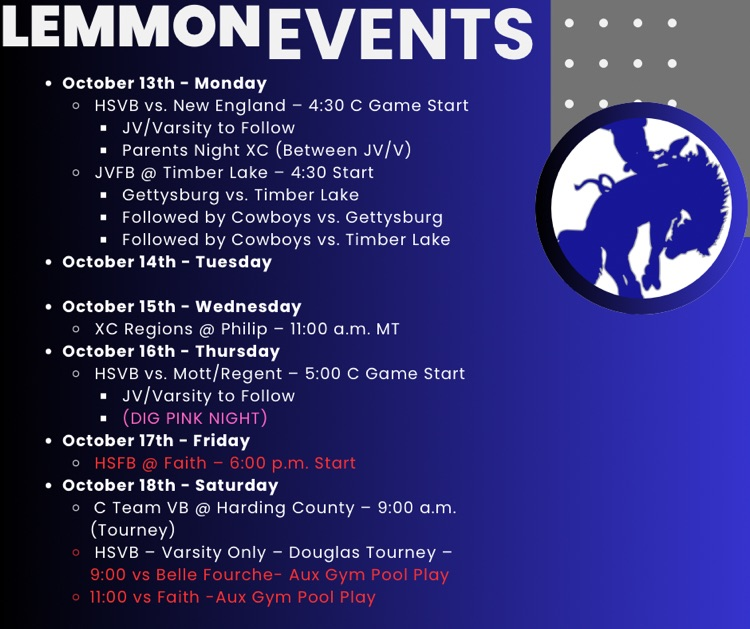 LEMMON EVENTS

- October 13th - Monday
  - HSVB vs. New England – 4:30 C Game Start
    - JV/Varsity to Follow
    - Parents Night XC (Between JV/V)
  - JVFB @ Timber Lake – 4:30 Start
    - Gettysburg vs. Timber Lake
    - Followed by Cowboys vs. Gettysburg
    - Followed by Cowboys vs. Timber Lake
- October 14th - Tuesday

- October 15th - Wednesday
  - XC Regions @ Philip – 11:00 a.m. MT
- October 16th - Thursday
  - HSVB vs. Mott/Regent – 5:00 C Game Start
    - JV/Varsity to Follow
    - (DIG PINK NIGHT)
- October 17th - Friday
  - HSFB @ Faith – 6:00 p.m. Start
- October 18th - Saturday
  - C Team VB @ Harding County – 9:00 a.m. (Tourney)
  - HSVB – Varsity Only – Douglas Tourney – 9:00 vs Belle Fourche- Aux Gym Pool Play
  - 11:00 vs Faith -Aux Gym Pool Play